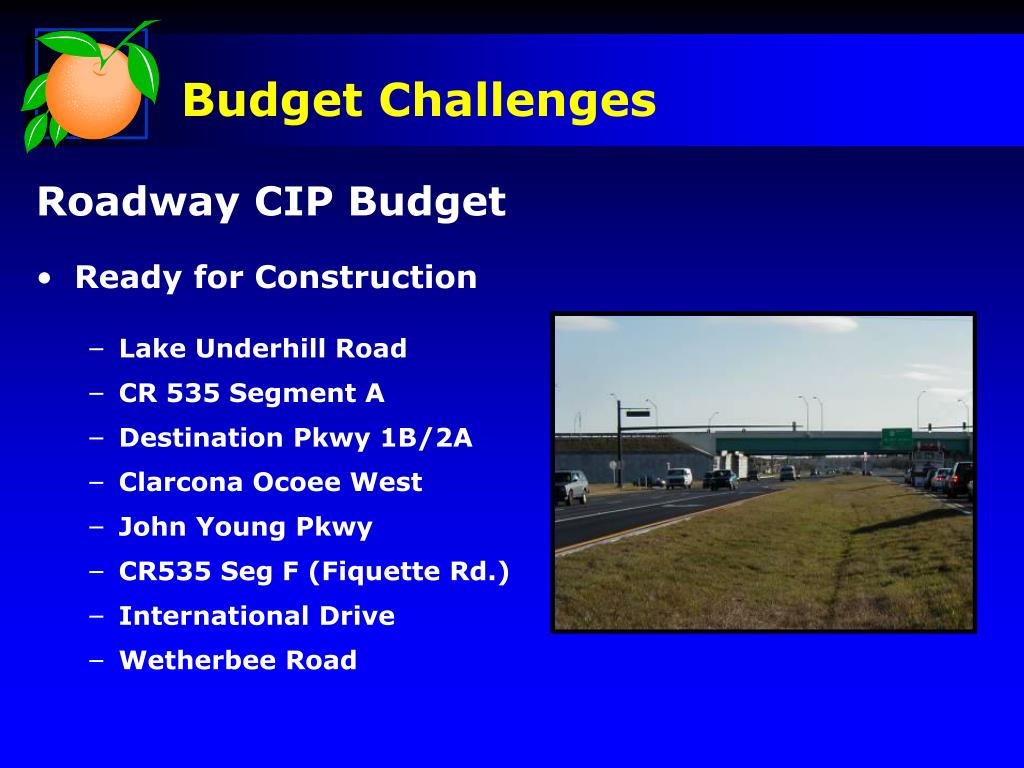 Budget Challenges

Roadway CIP Budget

• Ready for Construction

– Lake Underhill Road
– CR 535 Segment A
– Destination Pkwy 1B/2A
– Clarcona Ocoee West
– John Young Pkwy
– CR535 Seg F (Fiquette Rd.)
– International Drive
– Wetherbee Road